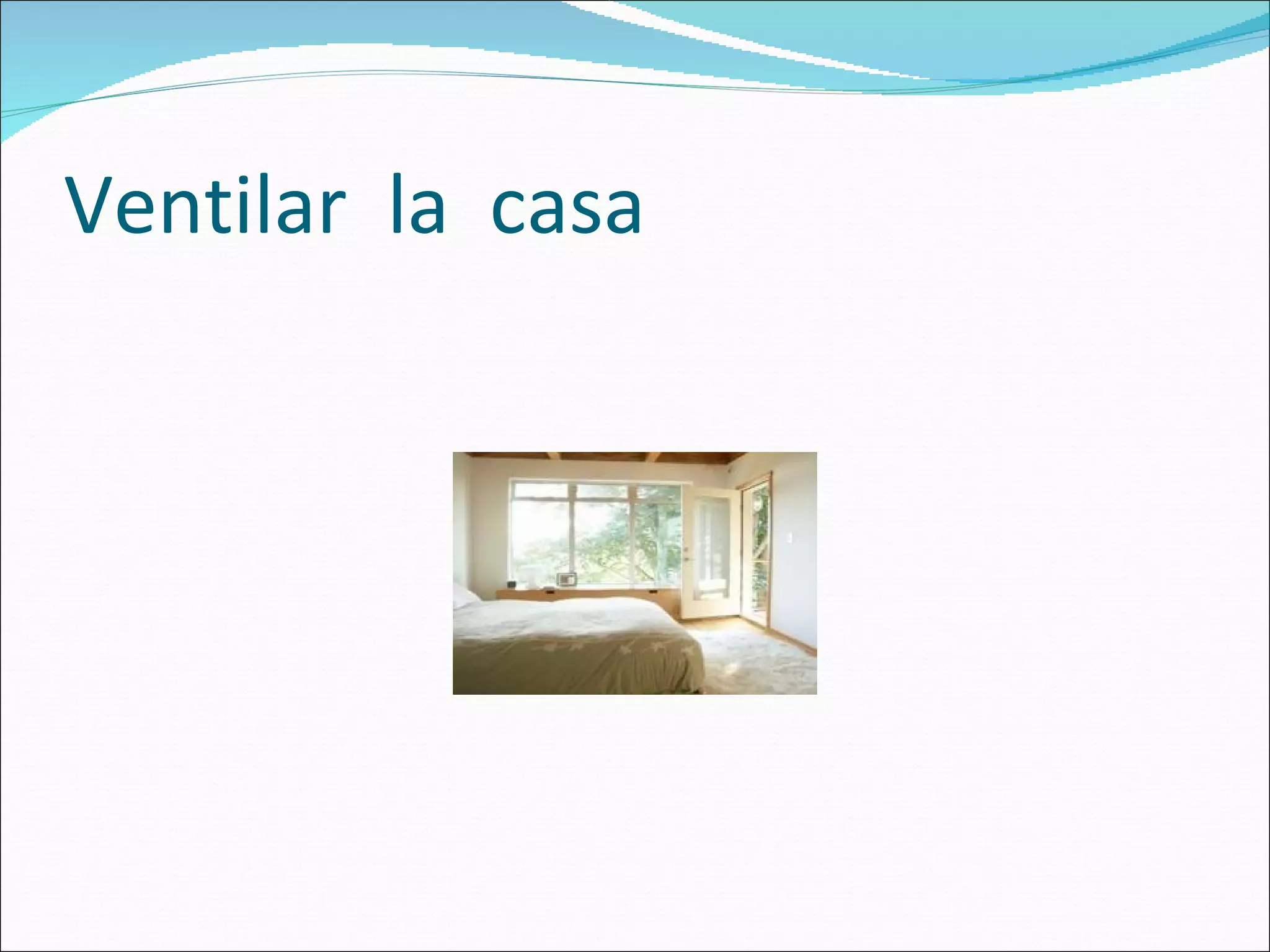 Ventilar la casa